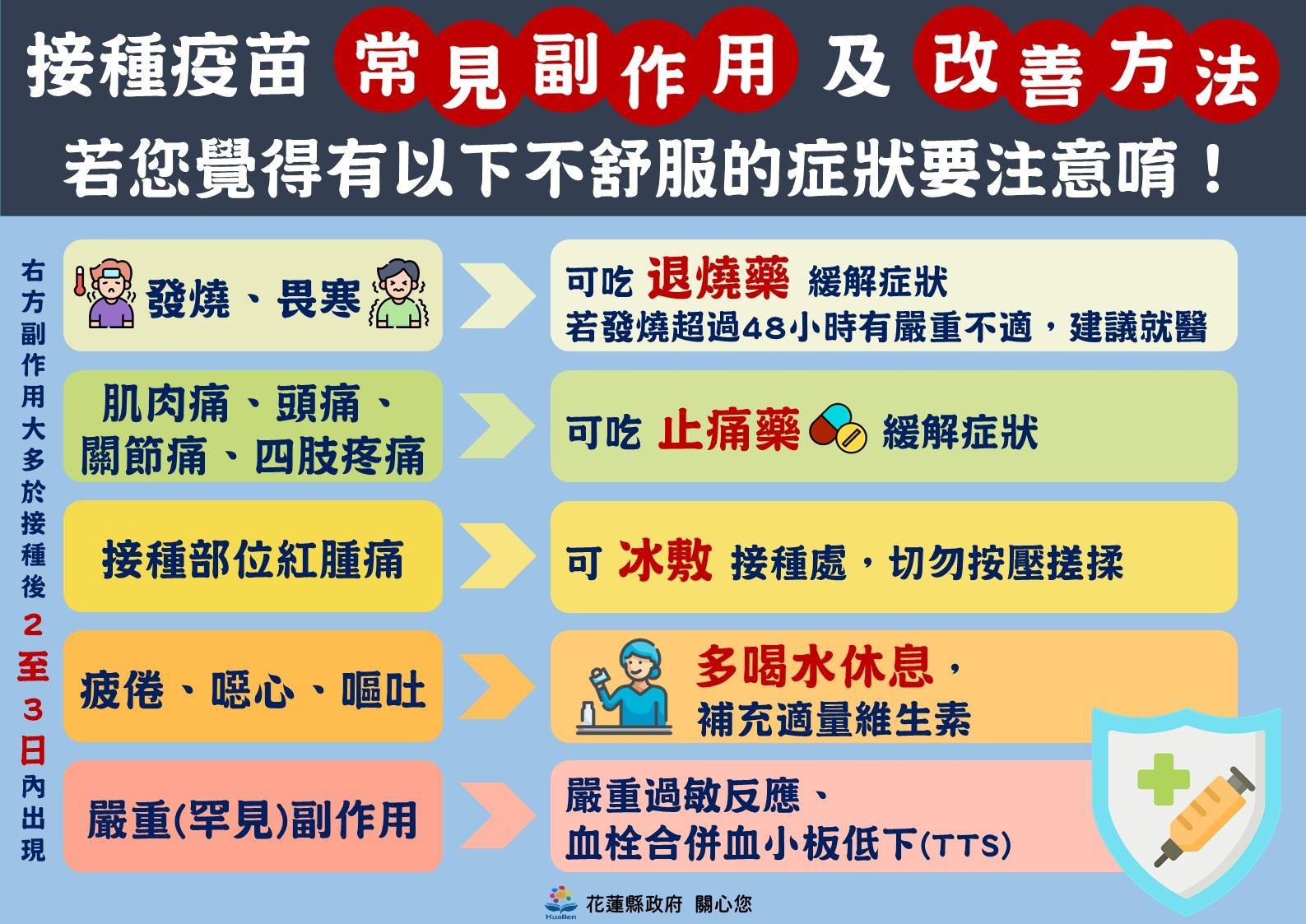 接種疫苗 常見副作用 及 改善方法

若您覺得有以下不舒服的症狀要注意唷！

右方副作用大多於接種後2至3日內出現

發燒、畏寒

可吃 退燒藥 緩解症狀
若發燒超過48小時有嚴重不適，建議就醫

肌肉痛、頭痛、關節痛、四肢疼痛

可吃 止痛藥 緩解症狀

接種部位紅腫痛

可 冰敷 接種處，切勿按壓搓揉

疲倦、噁心、嘔吐

多喝水休息，
補充適量維生素

嚴重(罕見)副作用

嚴重過敏反應、
血栓合併血小板低下(TTS)

Hualien 花蓮縣政府 關心您